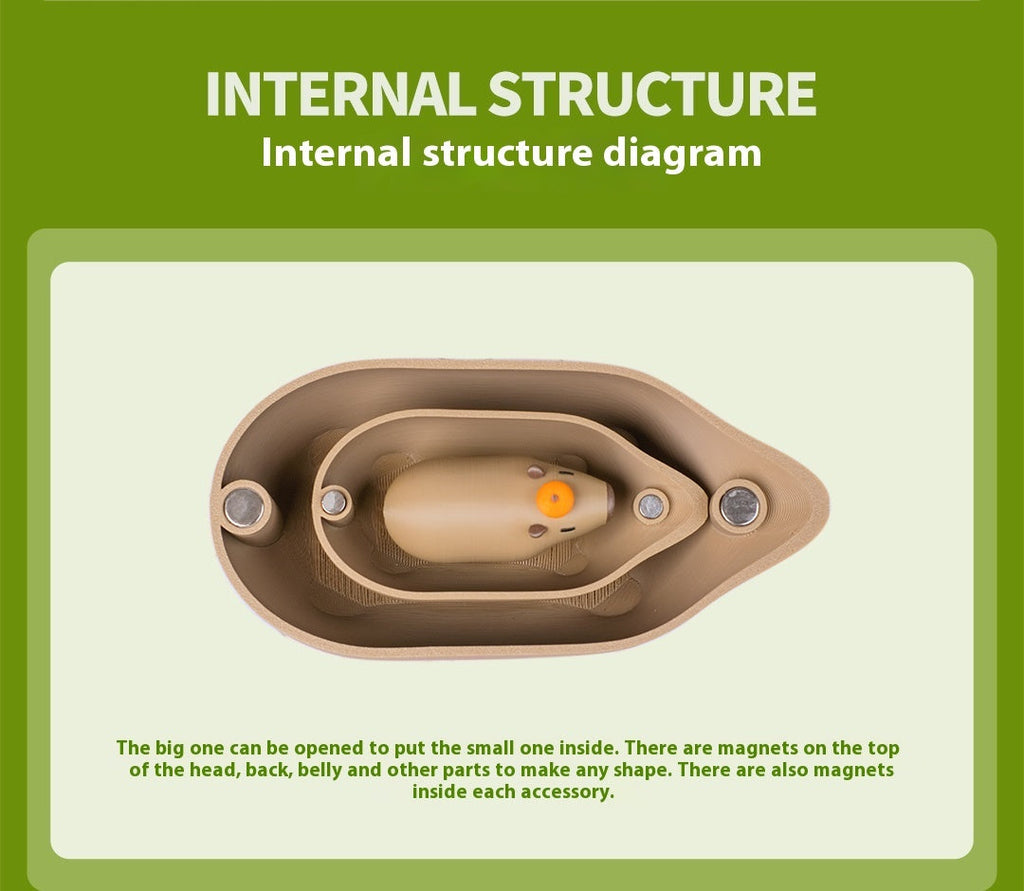 INTERNAL STRUCTURE
Internal structure diagram

The big one can be opened to put the small one inside. There are magnets on the top of the head, back, belly and other parts to make any shape. There are also magnets inside each accessory.